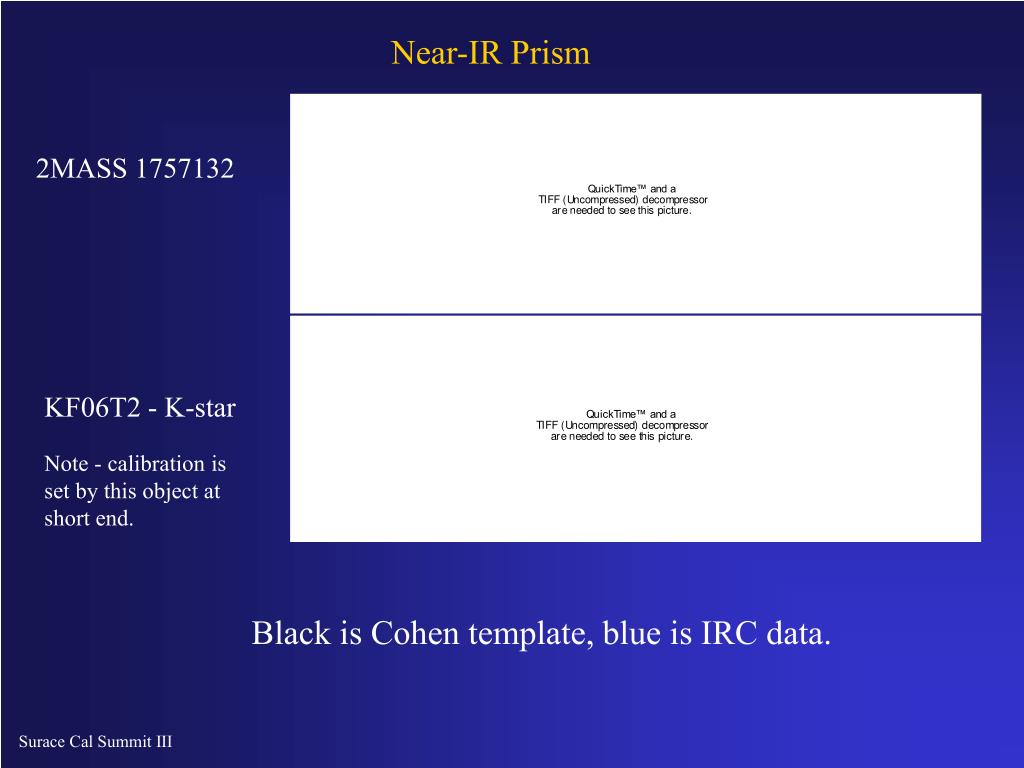 Near-IR Prism

2MASS 1757132

QuickTime™ and a
TIFF (Uncompressed) decompressor
are needed to see this picture.

KF06T2 - K-star

Note - calibration is set by this object at short end.

QuickTime™ and a
TIFF (Uncompressed) decompressor
are needed to see this picture.

Black is Cohen template, blue is IRC data.

Surace Cal Summit III